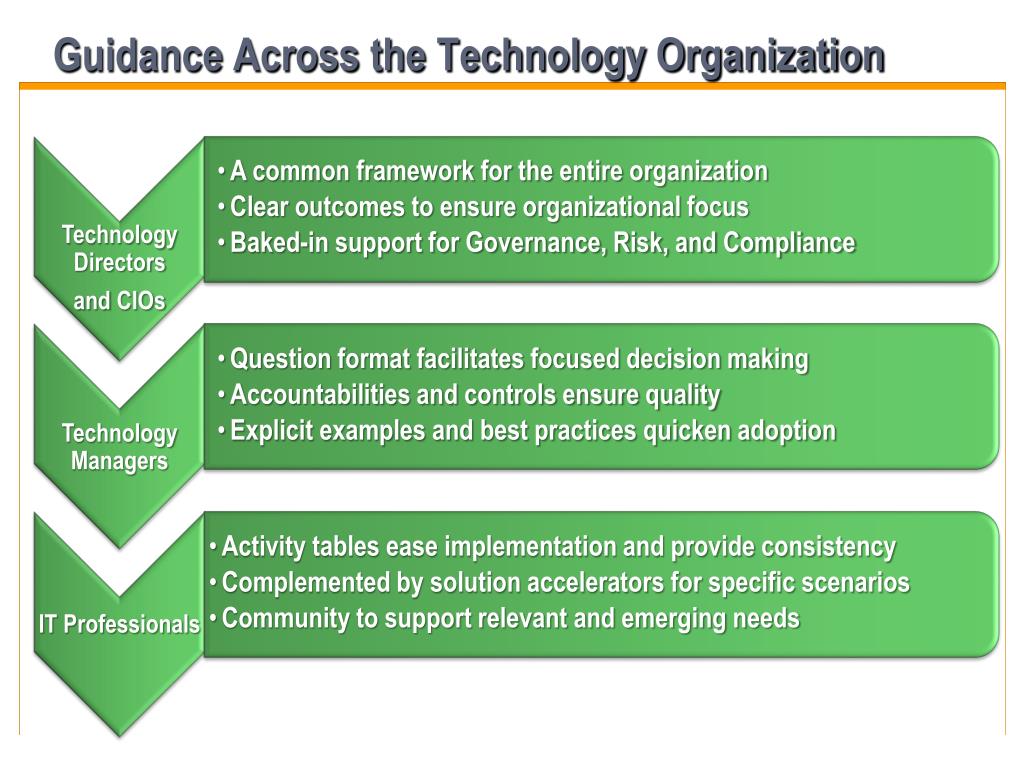 Guidance Across the Technology Organization

Technology Directors and CIOs

• A common framework for the entire organization
• Clear outcomes to ensure organizational focus
• Baked-in support for Governance, Risk, and Compliance

Technology Managers

• Question format facilitates focused decision making
• Accountabilities and controls ensure quality
• Explicit examples and best practices quicken adoption

IT Professionals

• Activity tables ease implementation and provide consistency
• Complemented by solution accelerators for specific scenarios
• Community to support relevant and emerging needs